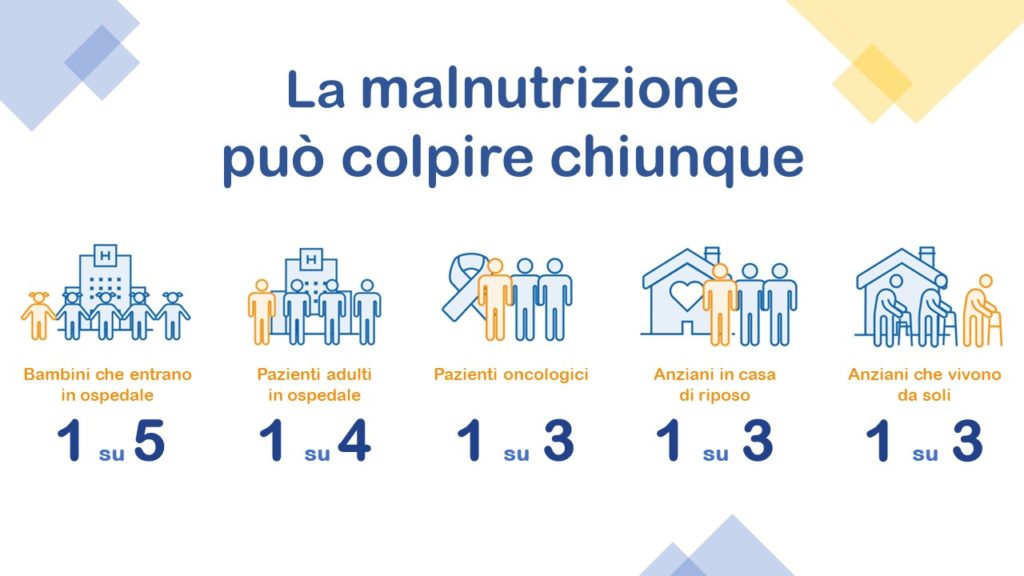 La malnutrizione può colpire chiunque

H

Bambini che entrano in ospedale

1 su 5

H

Pazienti adulti in ospedale

1 su 4

Pazienti oncologici

1 su 3

Anziani in casa di riposo

1 su 3

Anziani che vivono da soli

1 su 3